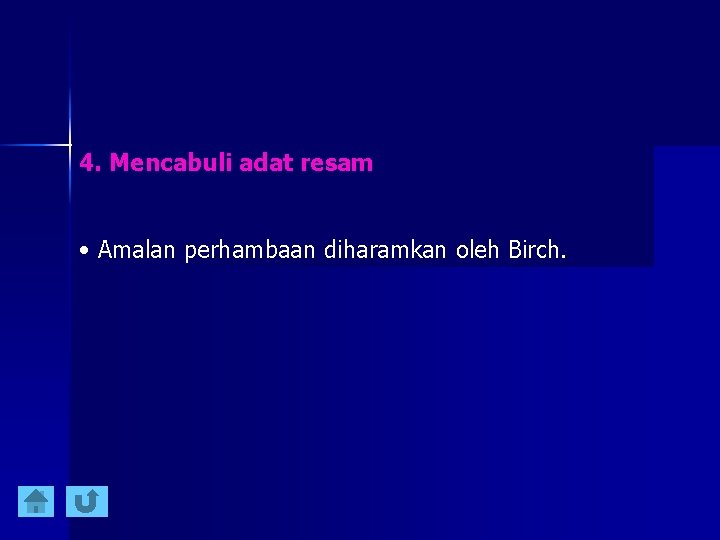 4. Mencabuli adat resam

• Amalan perhambaan diharamkan oleh Birch.